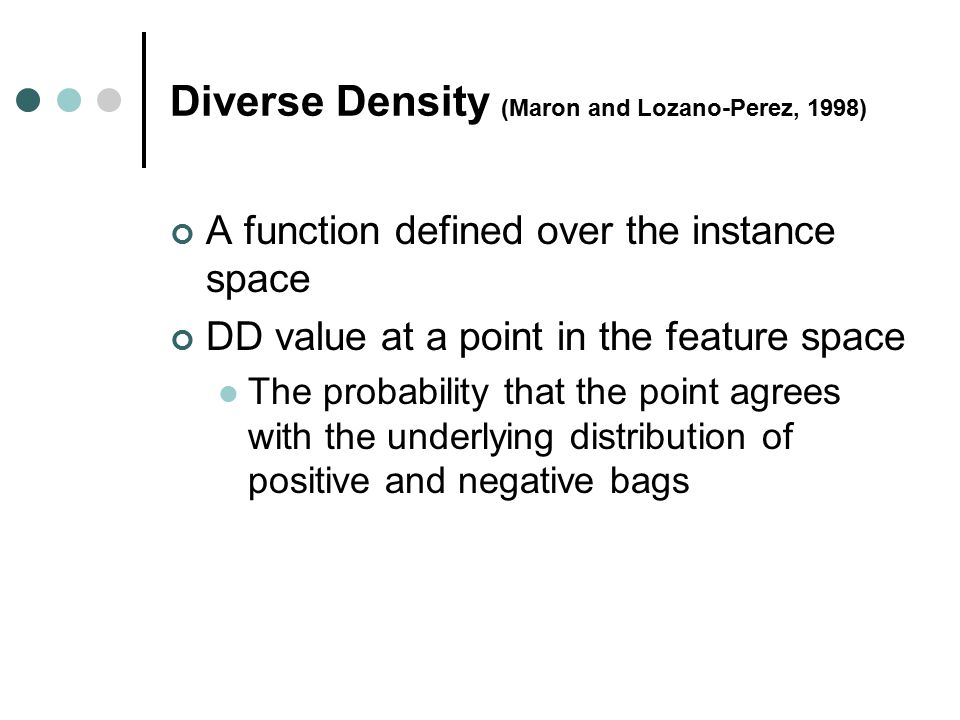 Diverse Density (Maron and Lozano-Perez, 1998)

A function defined over the instance space

DD value at a point in the feature space

The probability that the point agrees with the underlying distribution of positive and negative bags